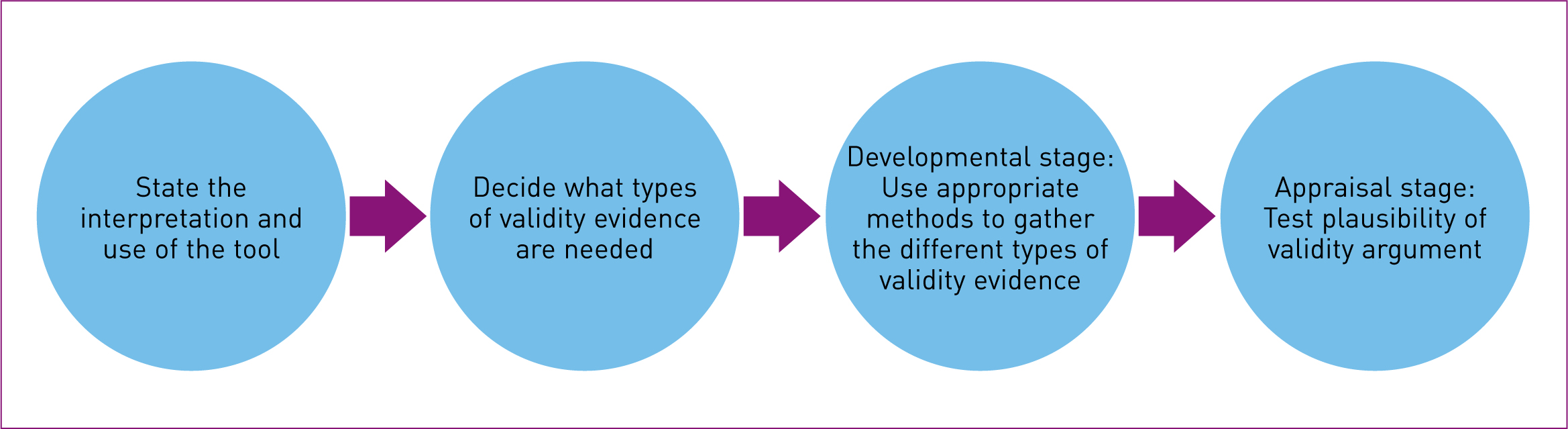 State the interpretation and use of the tool

Decide what types of validity evidence are needed

Developmental stage: Use appropriate methods to gather the different types of validity evidence

Appraisal stage: Test plausibility of validity argument